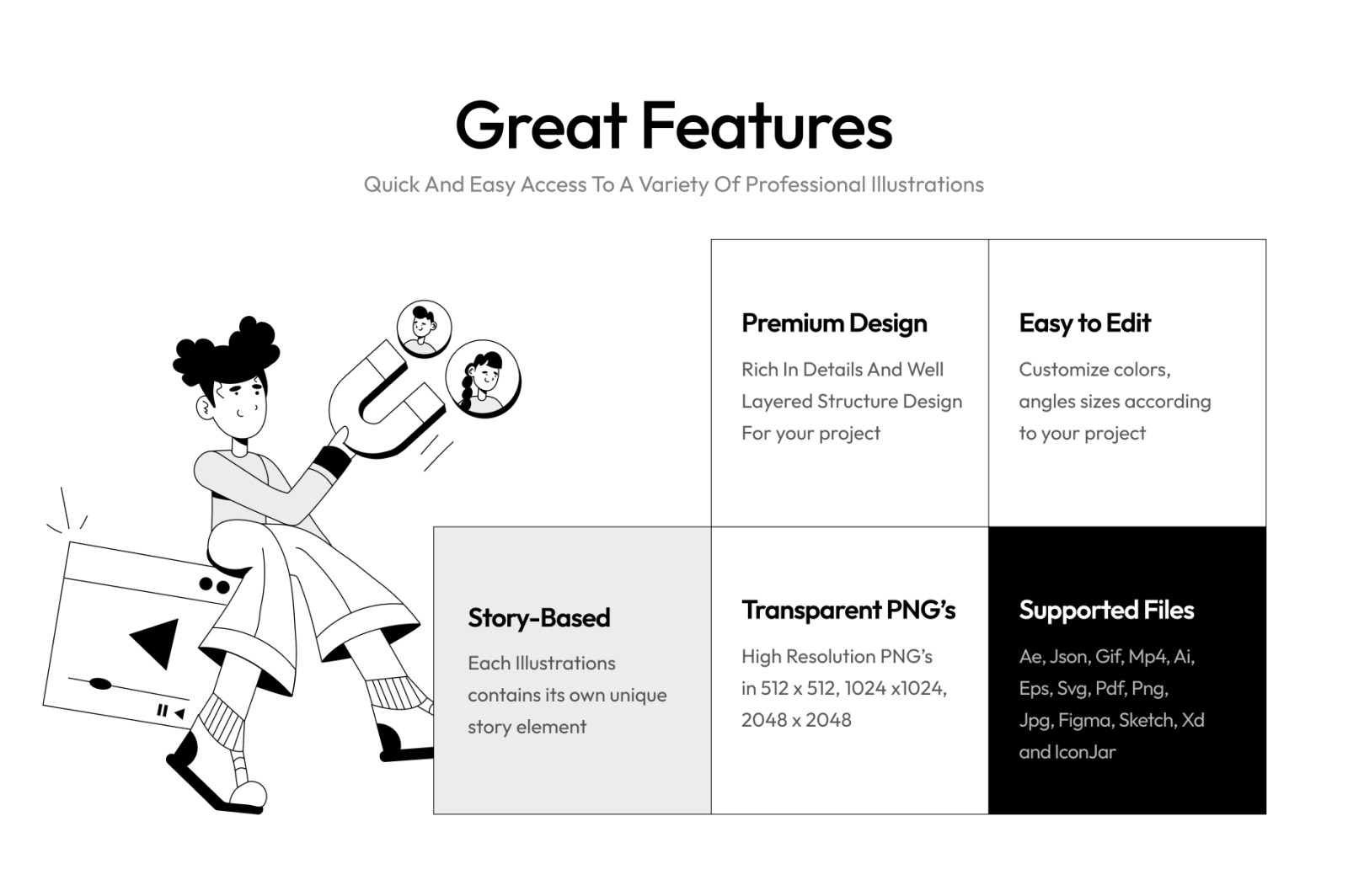 Great Features

Quick And Easy Access To A Variety Of Professional Illustrations

Premium Design

Rich In Details And Well Layered Structure Design For your project

Easy to Edit

Customize colors, angles sizes according to your project

Story-Based

Each Illustrations contains its own unique story element

Transparent PNG's

High Resolution PNG's in 512 x 512, 1024 x1024, 2048 x 2048

Supported Files

Ae, Json, Gif, Mp4, Ai, Eps, Svg, Pdf, Png, Jpg, Figma, Sketch, Xd and IconJar